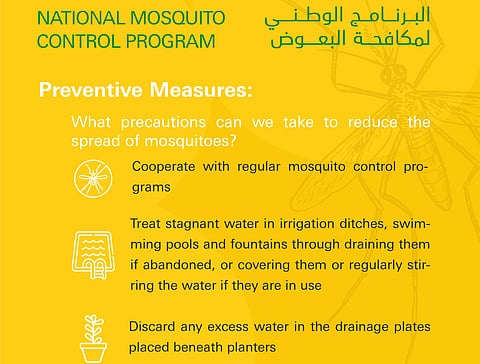 NATIONAL MOSQUITO CONTROL PROGRAM

البرنامج الوطني لمكافحة البعوض

Preventive Measures:

What precautions can we take to reduce the spread of mosquitoes?

Cooperate with regular mosquito control programs

Treat stagnant water in irrigation ditches, swimming pools and fountains through draining them if abandoned, or covering them or regularly stirring the water if they are in use

Discard any excess water in the drainage plates placed beneath planters